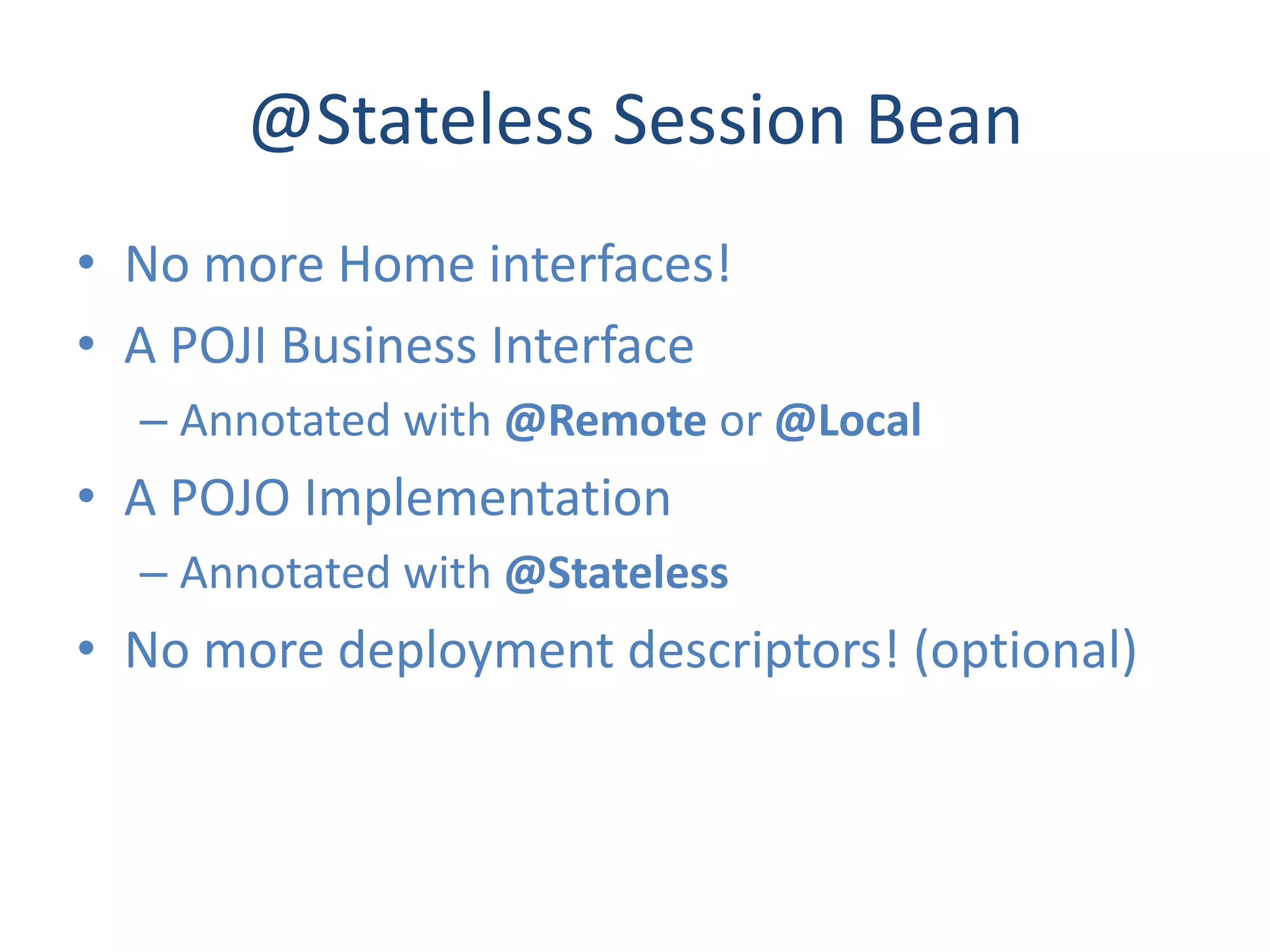 @Stateless Session Bean

• No more Home interfaces!
• A POJI Business Interface
– Annotated with @Remote or @Local
• A POJO Implementation
– Annotated with @Stateless
• No more deployment descriptors! (optional)